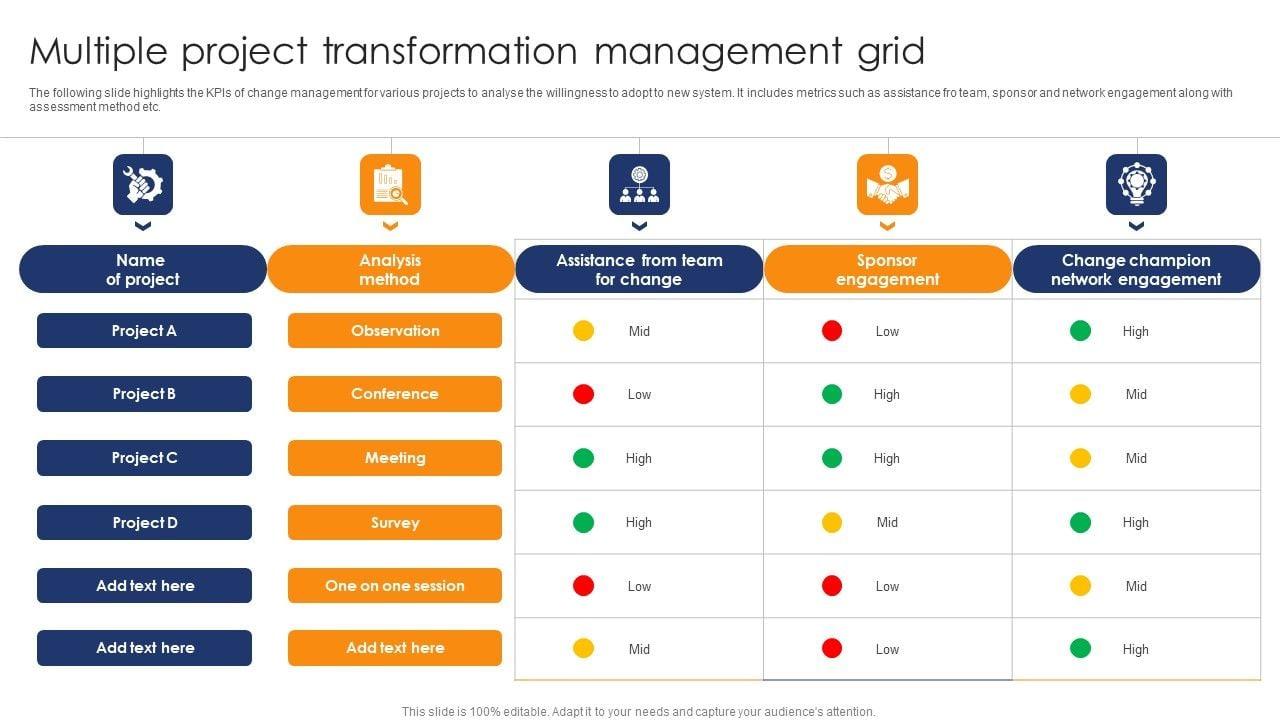 Multiple project transformation management grid

The following slide highlights the KPIs of change management for various projects to analyse the willingness to adopt to new system. It includes metrics such as assistance fro team, sponsor and network engagement along with assessment method etc.

| Name of project | Analysis method | Assistance from team for change | Sponsor engagement | Change champion network engagement |
|---|---|---|---|---|
| Project A | Observation | Mid | Low | High |
| Project B | Conference | Low | High | Mid |
| Project C | Meeting | High | High | Mid |
| Project D | Survey | High | Mid | High |
| Add text here | One on one session | Low | Low | Mid |
| Add text here | Add text here | Mid | Low | High |

This slide is 100% editable. Adapt it to your needs and capture your audience's attention.